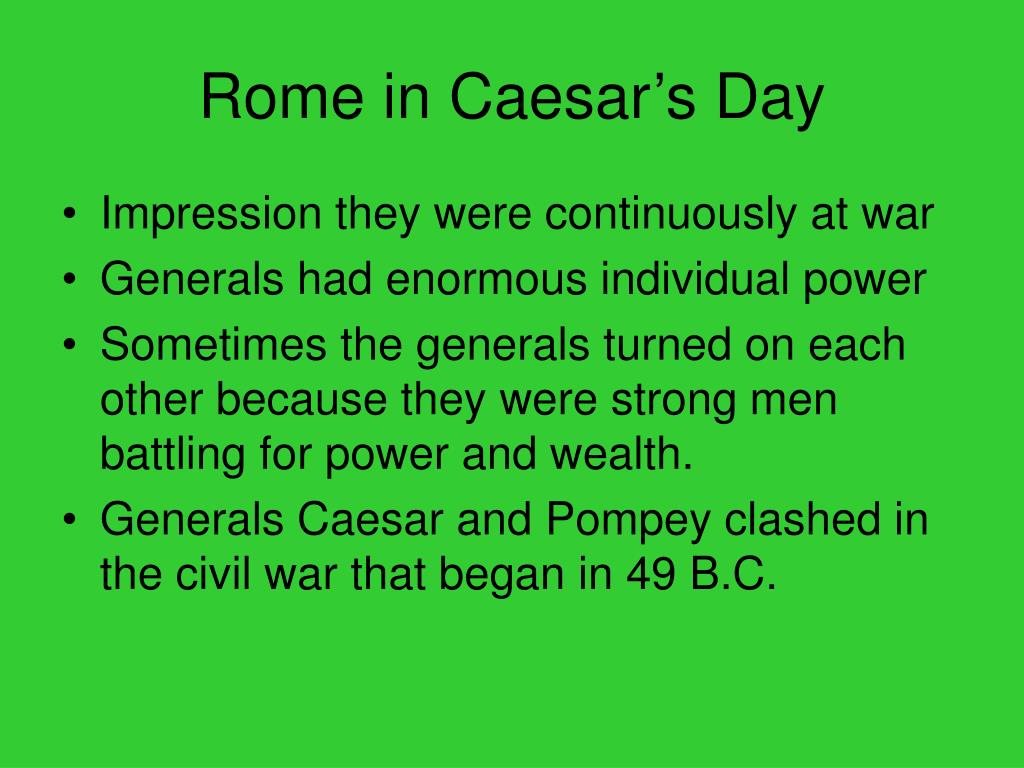 Rome in Caesar’s Day

• Impression they were continuously at war
• Generals had enormous individual power
• Sometimes the generals turned on each other because they were strong men battling for power and wealth.
• Generals Caesar and Pompey clashed in the civil war that began in 49 B.C.